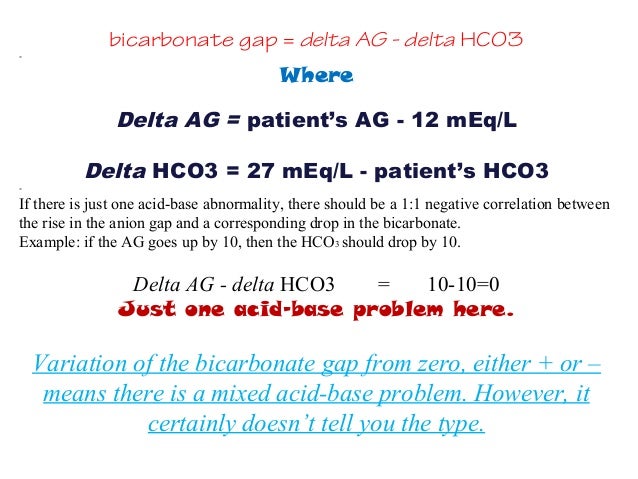 bicarbonate gap = delta AG - delta HCO3

Where

Delta AG = patient's AG - 12 mEq/L

Delta HCO3 = 27 mEq/L - patient's HCO3

If there is just one acid-base abnormality, there should be a 1:1 negative correlation between the rise in the anion gap and a corresponding drop in the bicarbonate.
Example: if the AG goes up by 10, then the $HCO_3$ should drop by 10.

Delta AG - delta HCO3 = 10-10=0

Just one acid-base problem here.

Variation of the bicarbonate gap from zero, either + or – means there is a mixed acid-base problem. However, it certainly doesn't tell you the type.